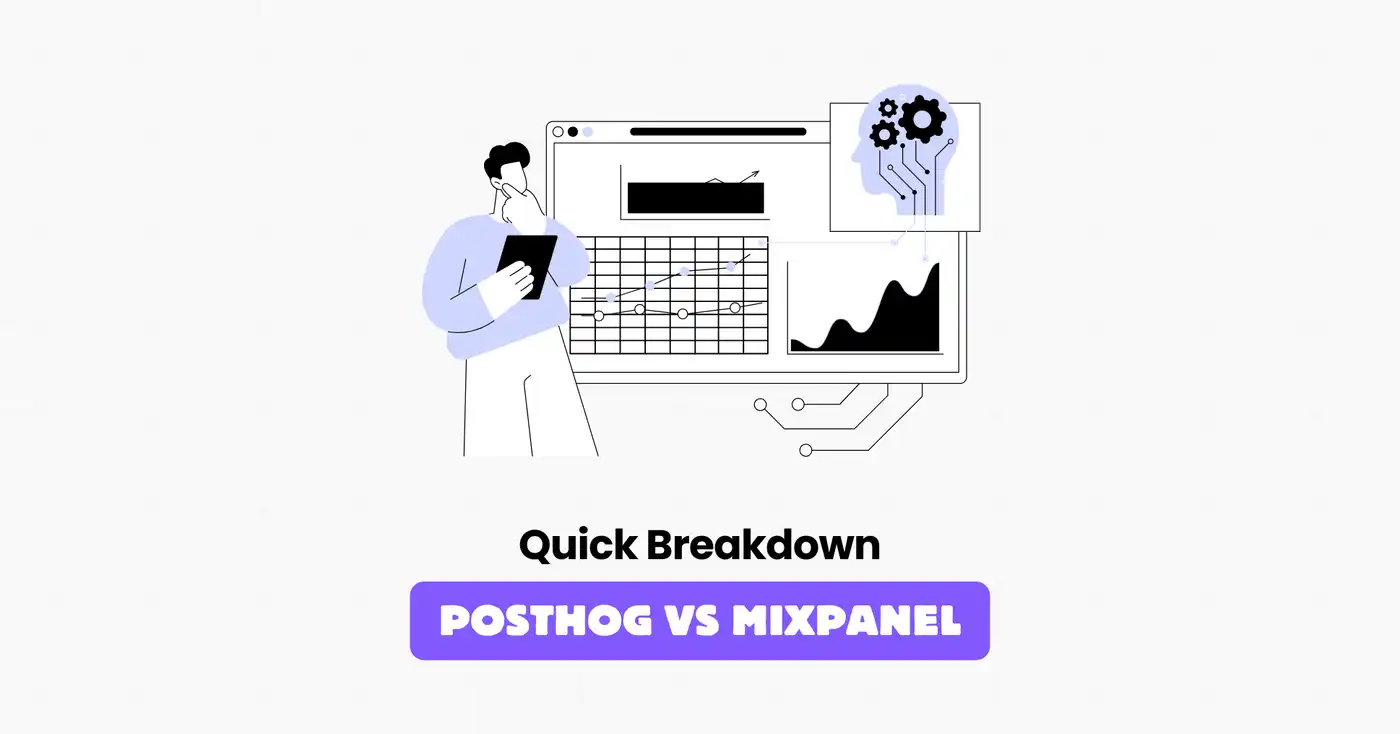 Quick Breakdown

POSTHOG VS MIXPANEL